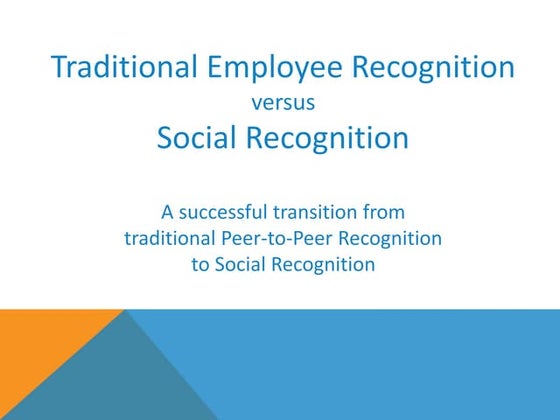 Traditional Employee Recognition
versus
Social Recognition

A successful transition from traditional Peer-to-Peer Recognition to Social Recognition